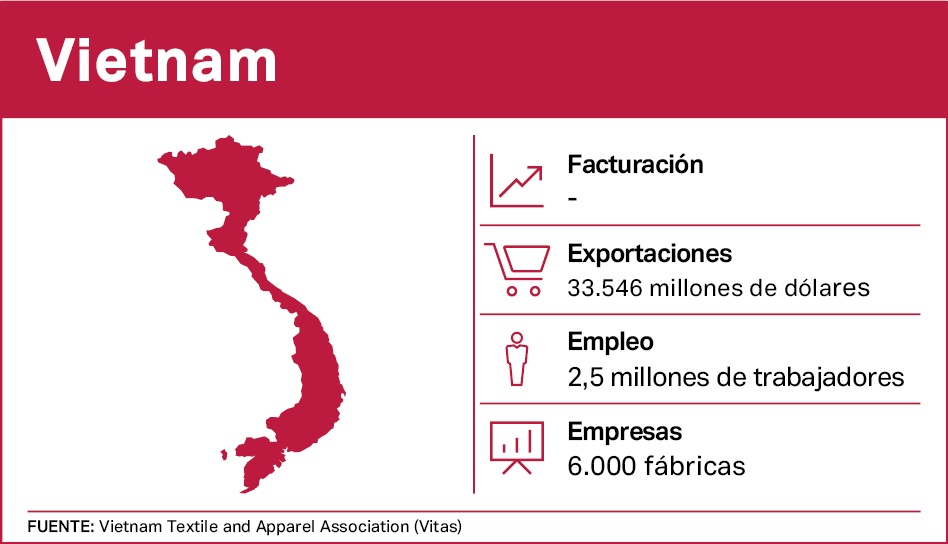 Vietnam

Facturación
-

Exportaciones
33.546 millones de dólares

Empleo
2,5 millones de trabajadores

Empresas
6.000 fábricas

FUENTE: Vietnam Textile and Apparel Association (Vitas)